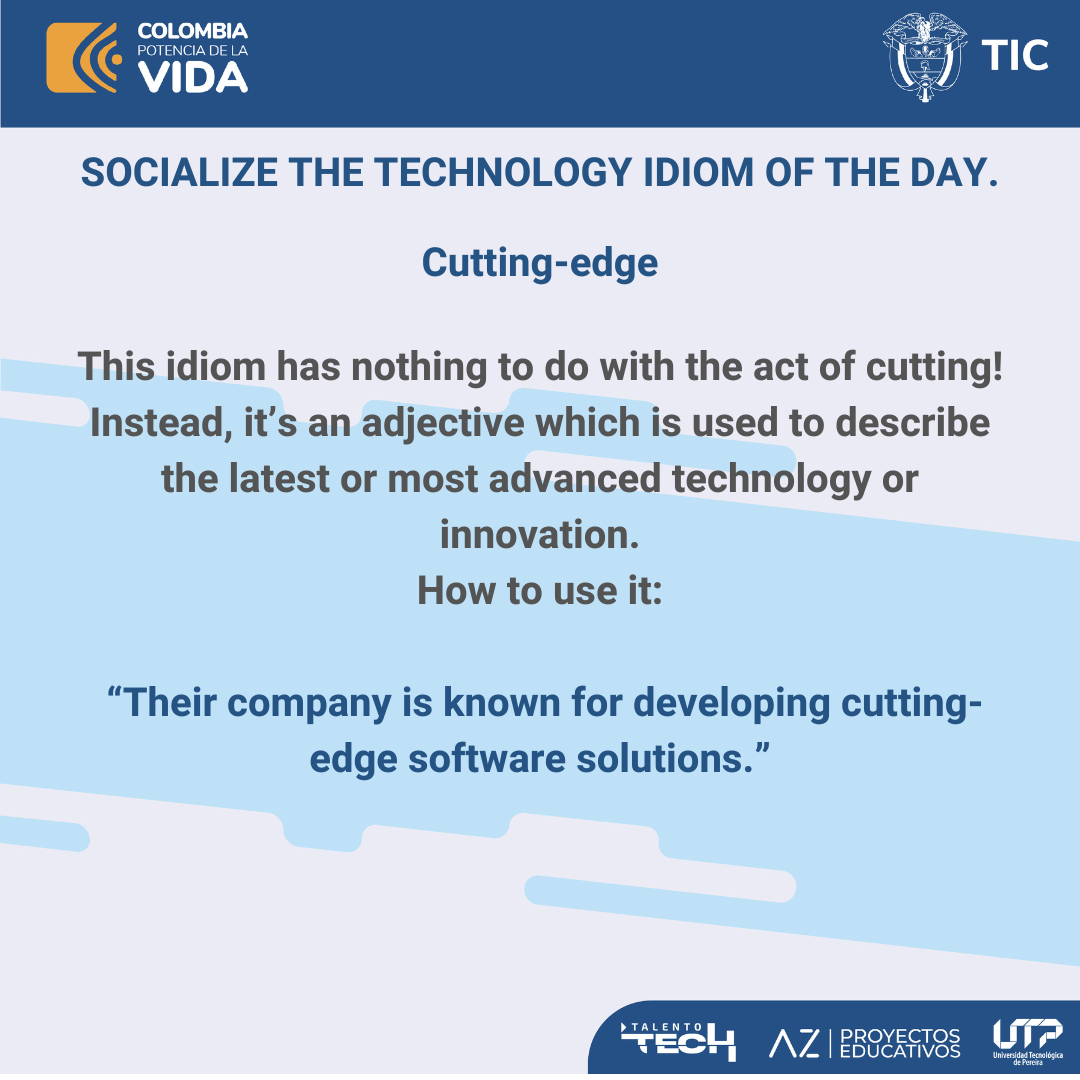 COLOMBIA
POTENCIA DE LA
VIDA

TIC

SOCIALIZE THE TECHNOLOGY IDIOM OF THE DAY.

Cutting-edge

This idiom has nothing to do with the act of cutting! Instead, it's an adjective which is used to describe the latest or most advanced technology or innovation.
How to use it:

"Their company is known for developing cutting-edge software solutions."

TALENTO TECH

AZ | PROYECTOS EDUCATIVOS

UTP
Universidad Tecnológica de Pereira